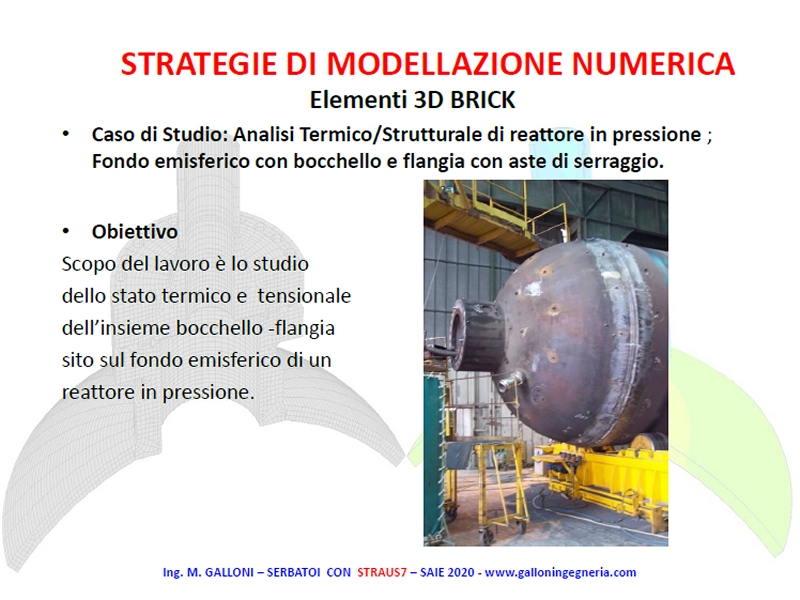 STRATEGIE DI MODELLAZIONE NUMERICA
Elementi 3D BRICK

• Caso di Studio: Analisi Termico/Strutturale di reattore in pressione ; Fondo emisferico con bocchello e flangia con aste di serraggio.

• Obiettivo
Scopo del lavoro è lo studio dello stato termico e tensionale dell'insieme bocchello -flangia sito sul fondo emisferico di un reattore in pressione.

Ing. M. GALLONI – SERBATOI CON STRAUS7 – SAIE 2020 - www.galloningegneria.com